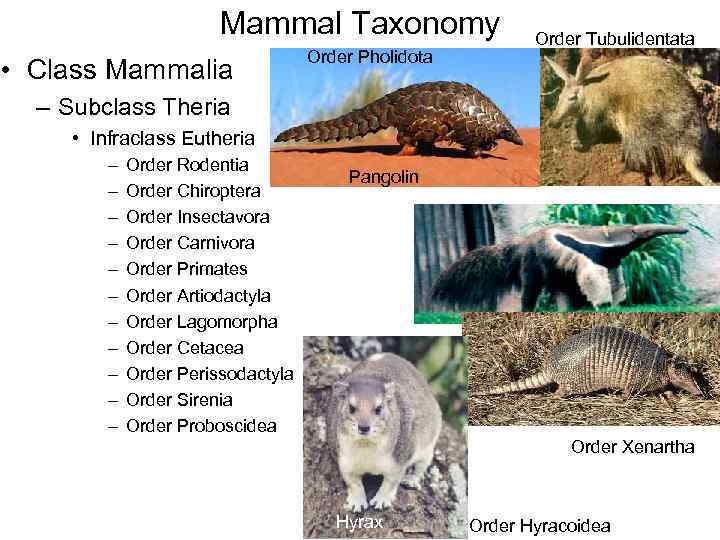 Mammal Taxonomy

• Class Mammalia
– Subclass Theria
• Infraclass Eutheria
– Order Rodentia
– Order Chiroptera
– Order Insectavora
– Order Carnivora
– Order Primates
– Order Artiodactyla
– Order Lagomorpha
– Order Cetacea
– Order Perissodactyla
– Order Sirenia
– Order Proboscidea

Order Pholidota

Pangolin

Order Tubulidentata

Order Xenartha

Hyrax

Order Hyracoidea